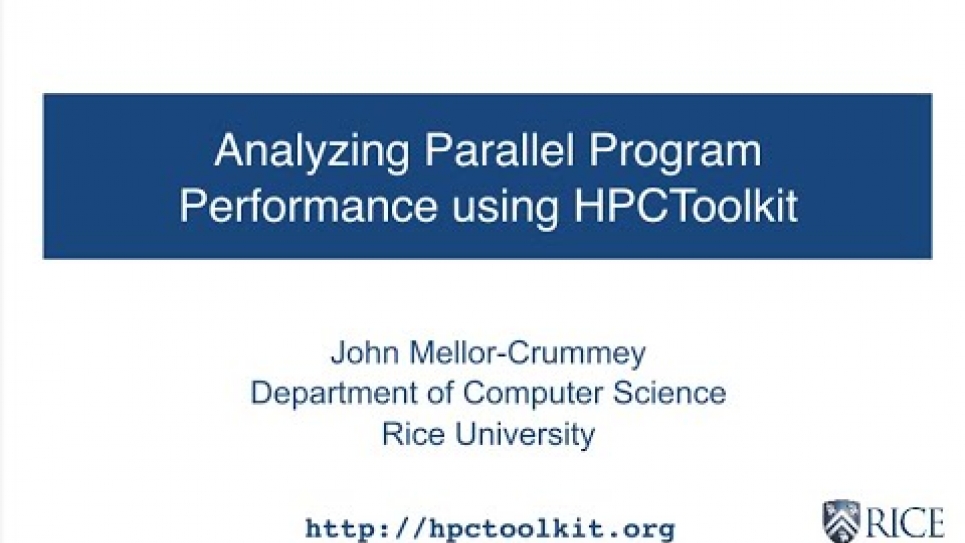 Analyzing Parallel Program Performance using HPCToolkit

John Mellor-Crummey
Department of Computer Science
Rice University

http://hpctoolkit.org

RICE